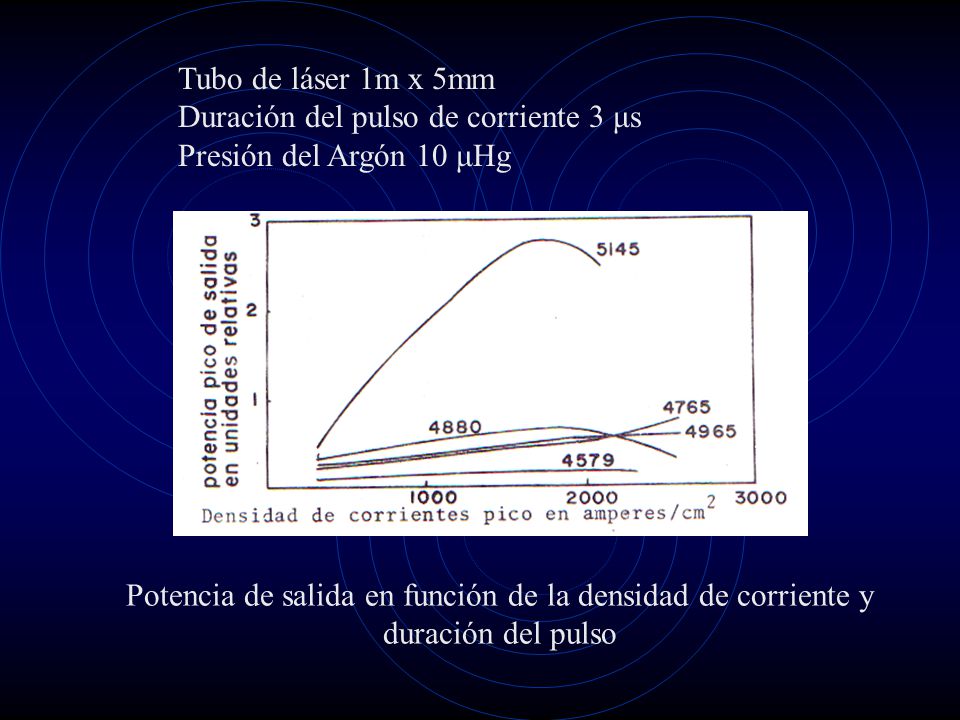 Tubo de láser 1m x 5mm
Duración del pulso de corriente 3 μs
Presión del Argón 10 μHg

potencia pico de salida en unidades relativas

3
2
1

5145
4880
4765
4965
4579

1000 2000 3000
Densidad de corrientes pico en amperes/cm$^2$

Potencia de salida en función de la densidad de corriente y duración del pulso